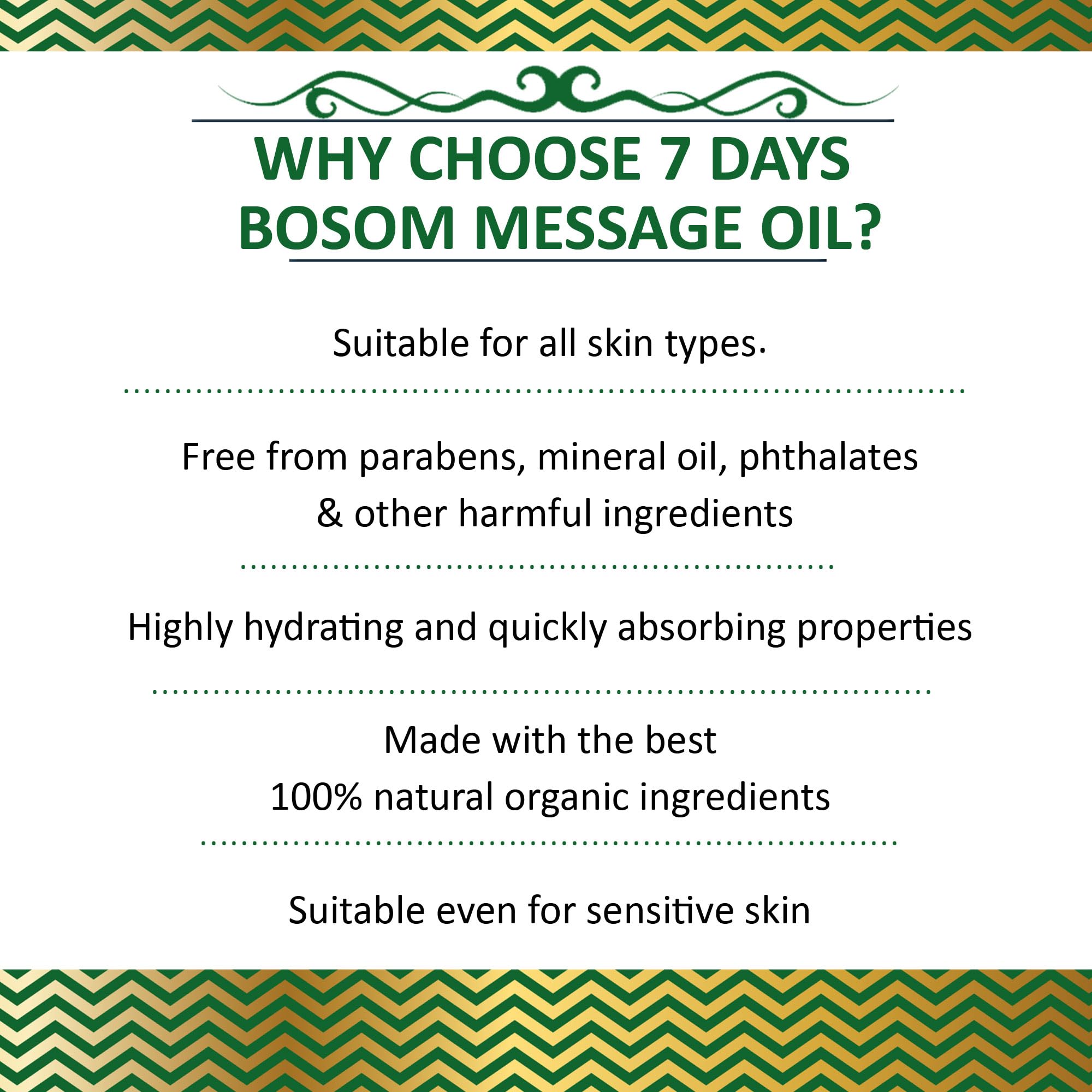 WHY CHOOSE 7 DAYS BOSOM MESSAGE OIL?

Suitable for all skin types.

Free from parabens, mineral oil, phthalates & other harmful ingredients

Highly hydrating and quickly absorbing properties

Made with the best 100% natural organic ingredients

Suitable even for sensitive skin